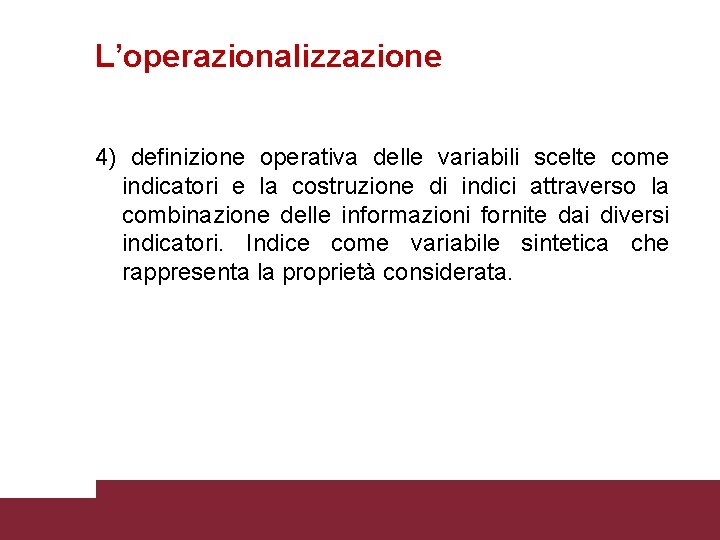 L’operazionalizzazione

4) definizione operativa delle variabili scelte come indicatori e la costruzione di indici attraverso la combinazione delle informazioni fornite dai diversi indicatori. Indice come variabile sintetica che rappresenta la proprietà considerata.